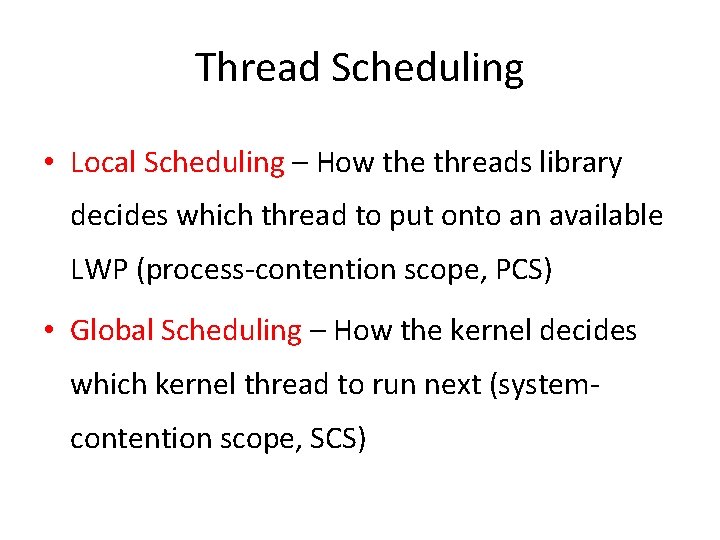 Thread Scheduling

• Local Scheduling – How the threads library decides which thread to put onto an available LWP (process-contention scope, PCS)

• Global Scheduling – How the kernel decides which kernel thread to run next (system-contention scope, SCS)